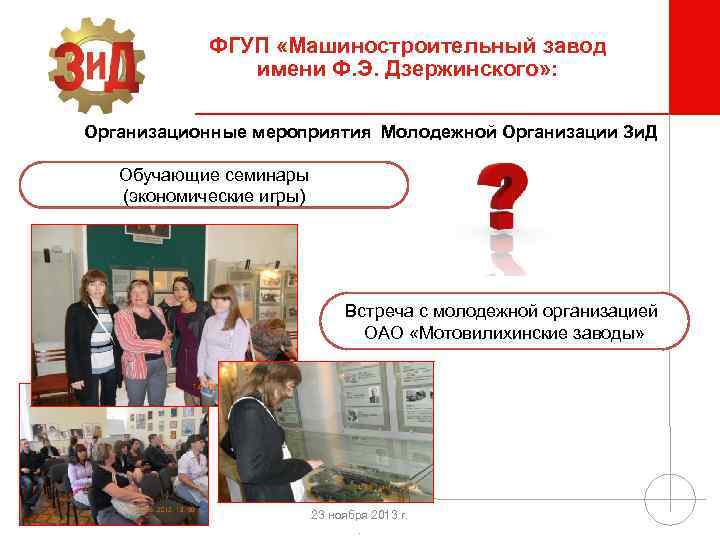 ЗиД

ФГУП «Машиностроительный завод имени Ф.Э. Дзержинского»:

Организационные мероприятия Молодежной Организации ЗиД

Обучающие семинары (экономические игры)

?

Встреча с молодежной организацией ОАО «Мотовилихинские заводы»

23 ноября 2013 г.